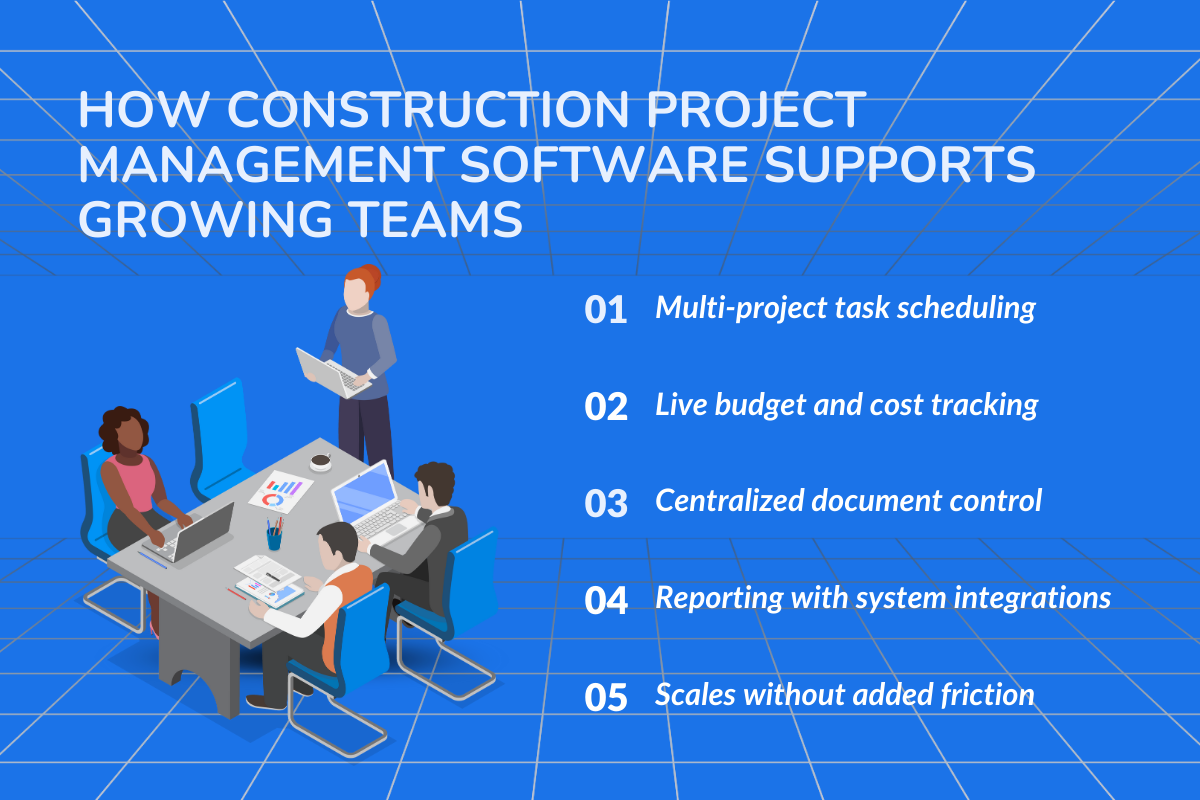 HOW CONSTRUCTION PROJECT MANAGEMENT SOFTWARE SUPPORTS GROWING TEAMS

01 Multi-project task scheduling

02 Live budget and cost tracking

03 Centralized document control

04 Reporting with system integrations

05 Scales without added friction